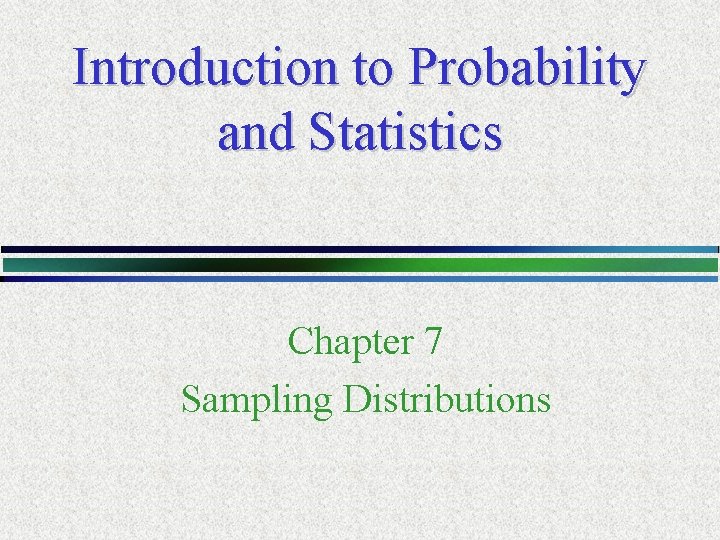 Introduction to Probability and Statistics

Chapter 7
Sampling Distributions